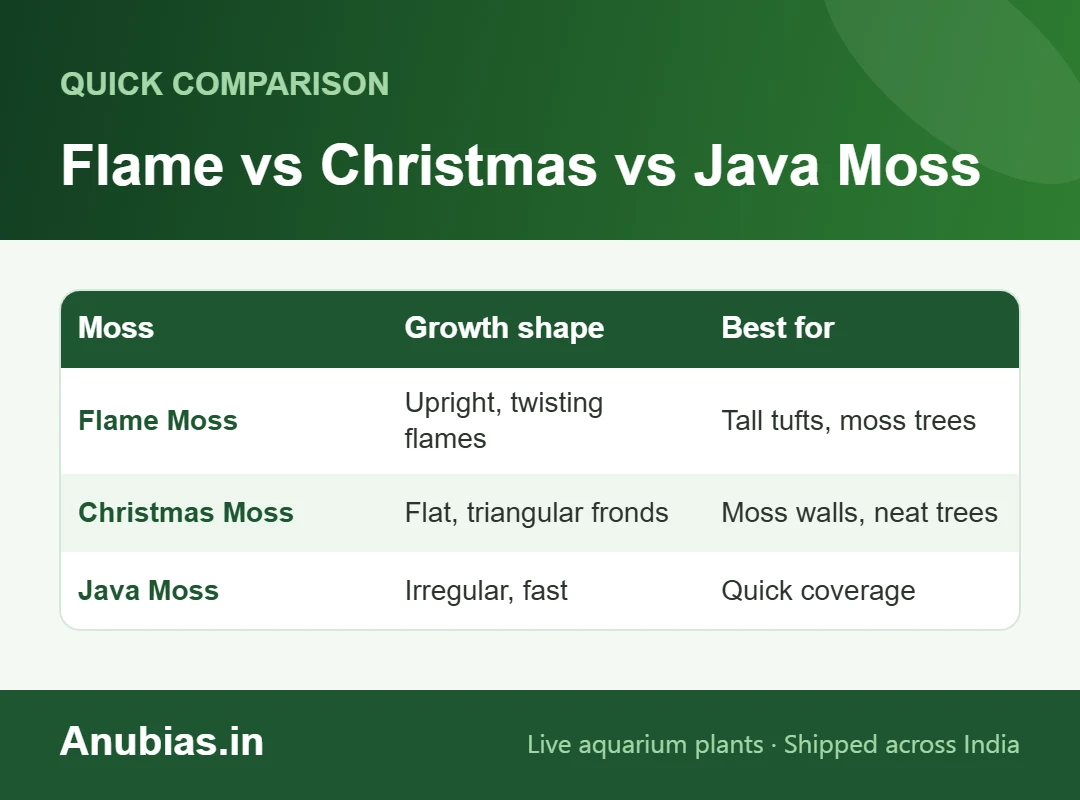 QUICK COMPARISON

Flame vs Christmas vs Java Moss

| Moss | Growth shape | Best for |
|---|---|---|
| Flame Moss | Upright, twisting flames | Tall tufts, moss trees |
| Christmas Moss | Flat, triangular fronds | Moss walls, neat trees |
| Java Moss | Irregular, fast | Quick coverage |

Anubias.in

Live aquarium plants · Shipped across India